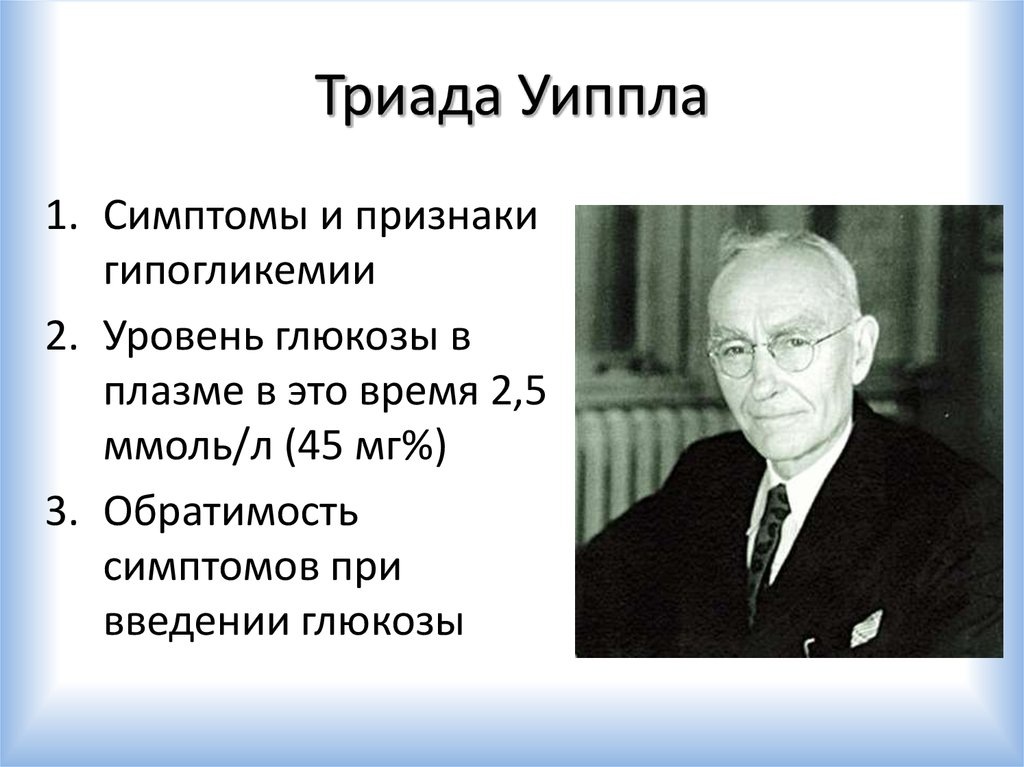 Триада Уиппла

1. Симптомы и признаки гипогликемии
2. Уровень глюкозы в плазме в это время 2,5 ммоль/л (45 мг%)
3. Обратимость симптомов при введении глюкозы